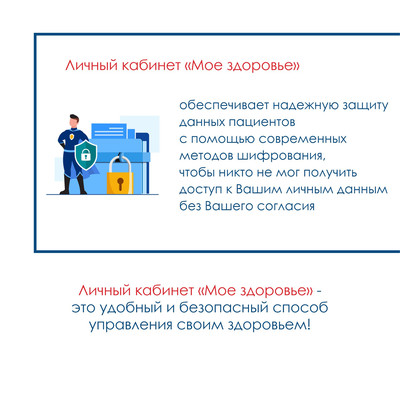 Личный кабинет «Мое здоровье»

обеспечивает надежную защиту данных пациентов с помощью современных методов шифрования, чтобы никто не мог получить доступ к Вашим личным данным без Вашего согласия

Личный кабинет «Мое здоровье» - это удобный и безопасный способ управления своим здоровьем!